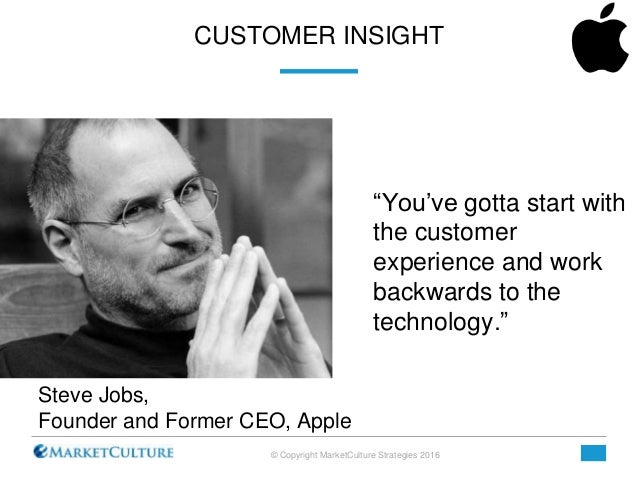 CUSTOMER INSIGHT

“You’ve gotta start with the customer experience and work backwards to the technology.”

Steve Jobs,
Founder and Former CEO, Apple

MARKETCULTURE

© Copyright MarketCulture Strategies 2016